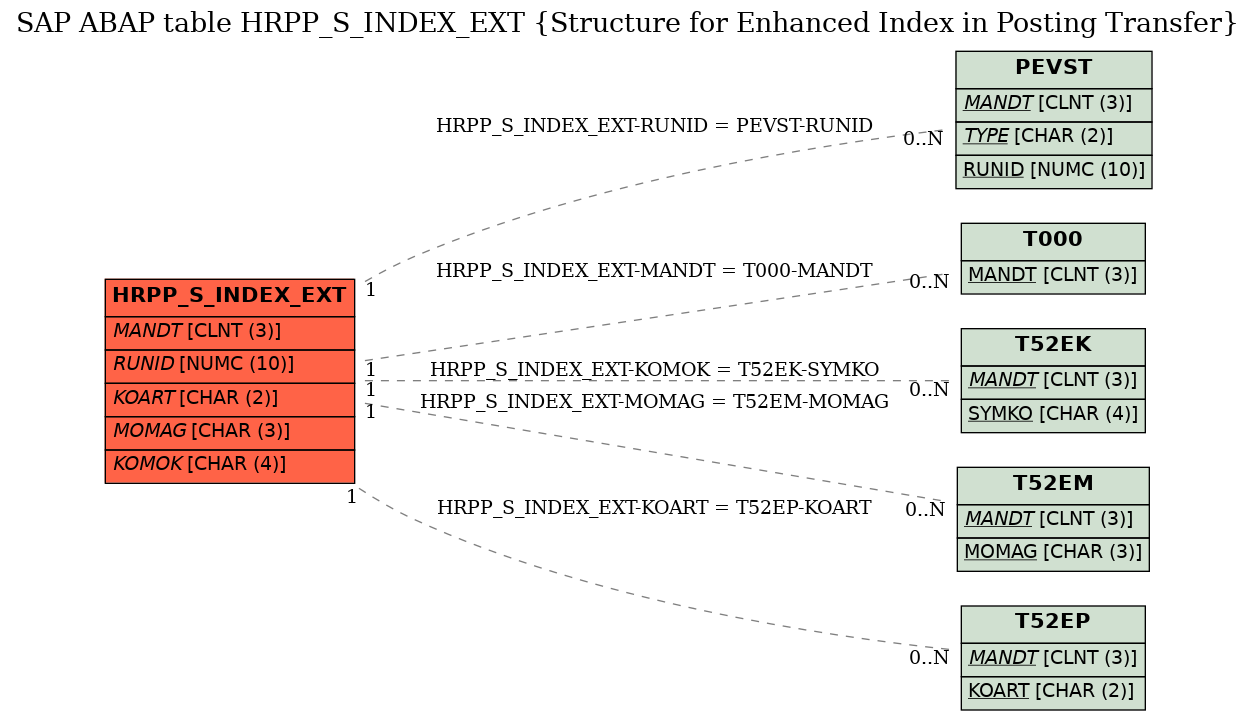 SAP ABAP table HRPP_S_INDEX_EXT {Structure for Enhanced Index in Posting Transfer}

HRPP_S_INDEX_EXT
MANDT [CLNT (3)]
RUNID [NUMC (10)]
KOART [CHAR (2)]
MOMAG [CHAR (3)]
KOMOK [CHAR (4)]

HRPP_S_INDEX_EXT-RUNID = PEVST-RUNID
1
0..N

HRPP_S_INDEX_EXT-MANDT = T000-MANDT
1
0..N

HRPP_S_INDEX_EXT-KOMOK = T52EK-SYMKO
1
0..N

HRPP_S_INDEX_EXT-MOMAG = T52EM-MOMAG
1
0..N

HRPP_S_INDEX_EXT-KOART = T52EP-KOART
1
0..N

PEVST
MANDT [CLNT (3)]
TYPE [CHAR (2)]
RUNID [NUMC (10)]

T000
MANDT [CLNT (3)]

T52EK
MANDT [CLNT (3)]
SYMKO [CHAR (4)]

T52EM
MANDT [CLNT (3)]
MOMAG [CHAR (3)]

T52EP
MANDT [CLNT (3)]
KOART [CHAR (2)]